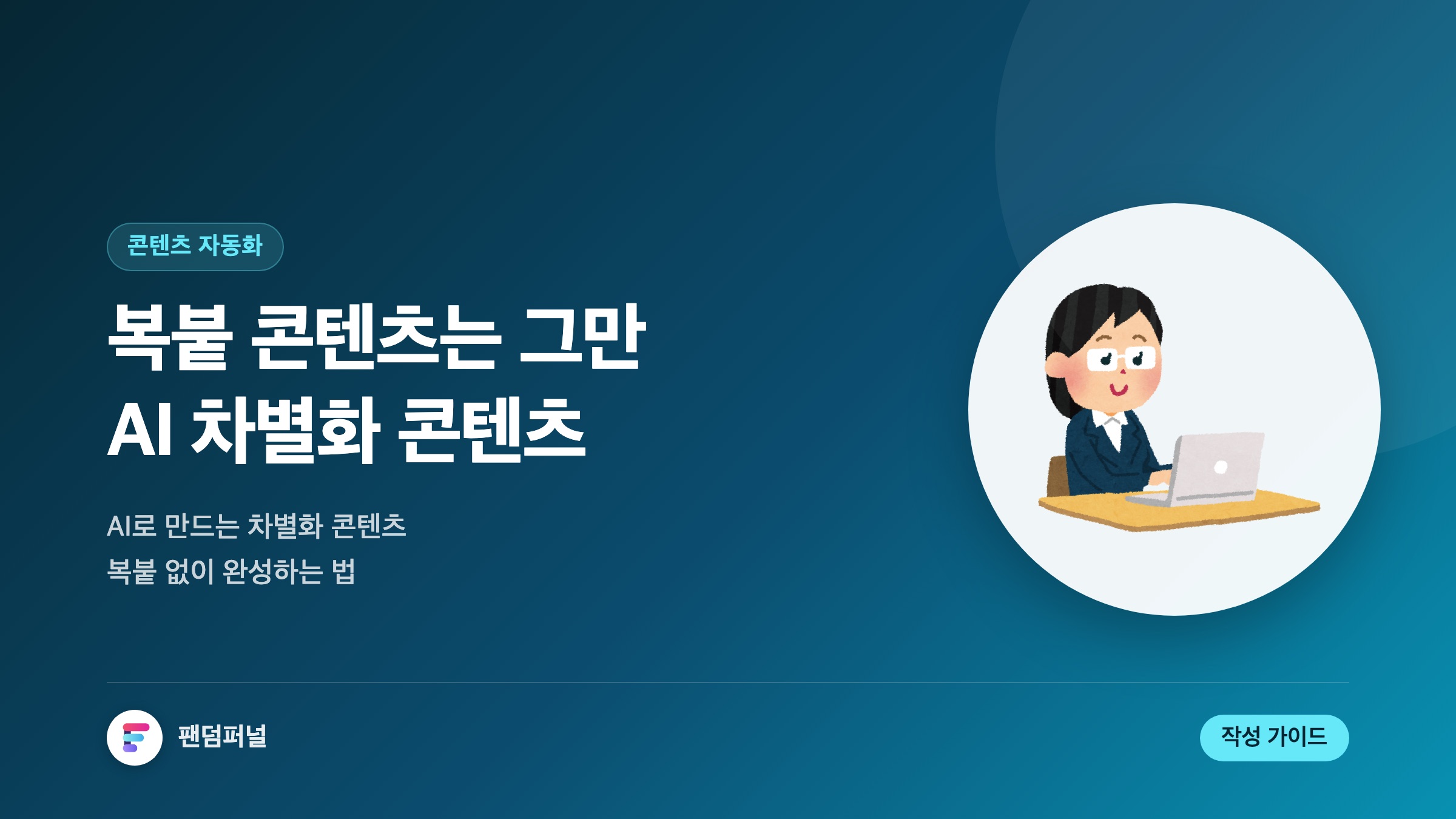 콘텐츠 자동화

복붙 콘텐츠는 그만
AI 차별화 콘텐츠

AI로 만드는 차별화 콘텐츠
복붙 없이 완성하는 법

팬덤퍼널

작성 가이드